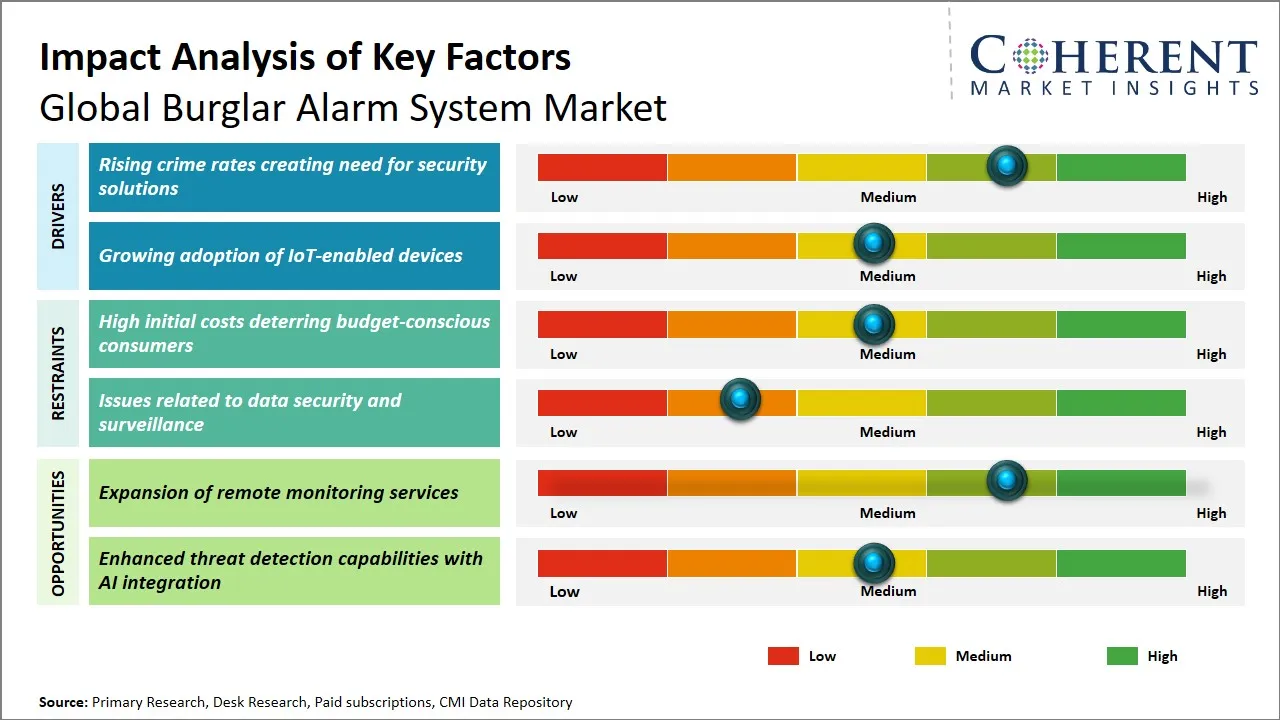 Impact Analysis of Key Factors
Global Burglar Alarm System Market

COHERENT
MARKET INSIGHTS

DRIVERS

Rising crime rates creating need for security solutions

Low Medium High

Growing adoption of IoT-enabled devices

Low Medium High

RESTRAINTS

High initial costs deterring budget-conscious consumers

Low Medium High

Issues related to data security and surveillance

Low Medium High

OPPORTUNITIES

Expansion of remote monitoring services

Low Medium High

Enhanced threat detection capabilities with AI integration

Low Medium High

Low Medium High

Source: Primary Research, Desk Research, Paid subscriptions, CMI Data Repository